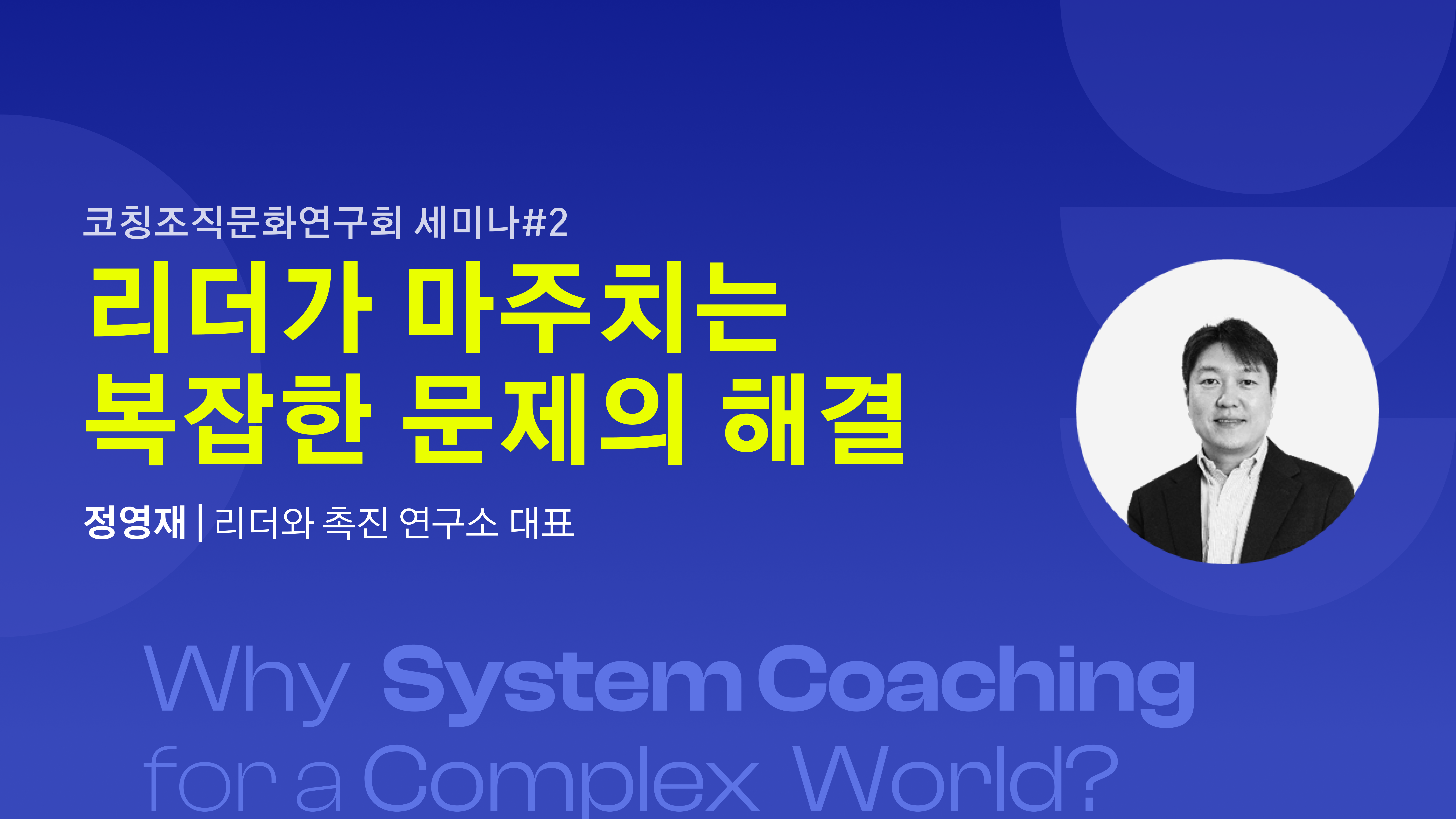 코칭조직문화연구회 세미나#2

리더가 마주치는
복잡한 문제의 해결

정영재 | 리더와 촉진 연구소 대표

Why System Coaching
for a Complex World?